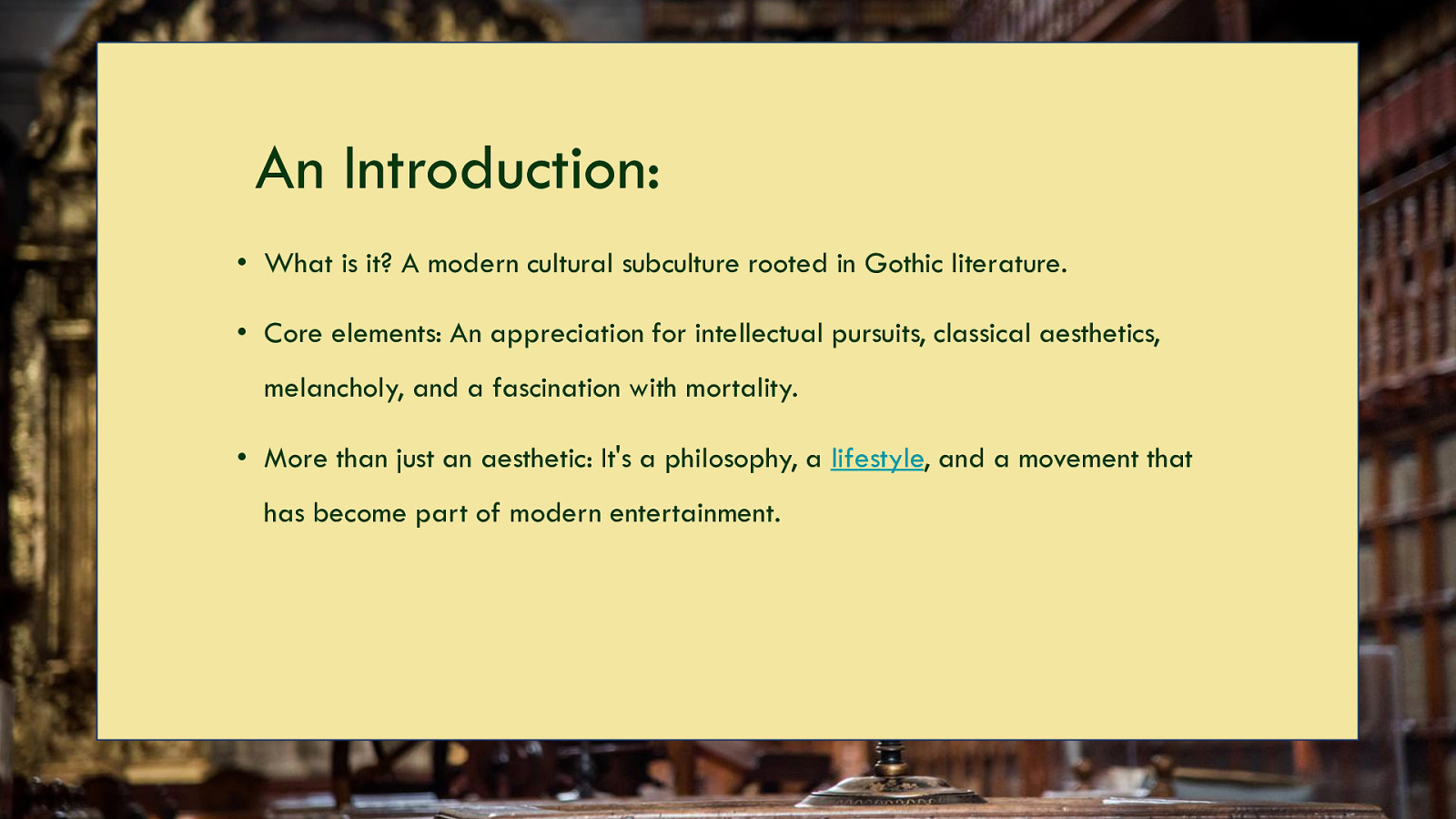 An Introduction:

• What is it? A modern cultural subculture rooted in Gothic literature.

• Core elements: An appreciation for intellectual pursuits, classical aesthetics, melancholy, and a fascination with mortality.

• More than just an aesthetic: It's a philosophy, a lifestyle, and a movement that has become part of modern entertainment.